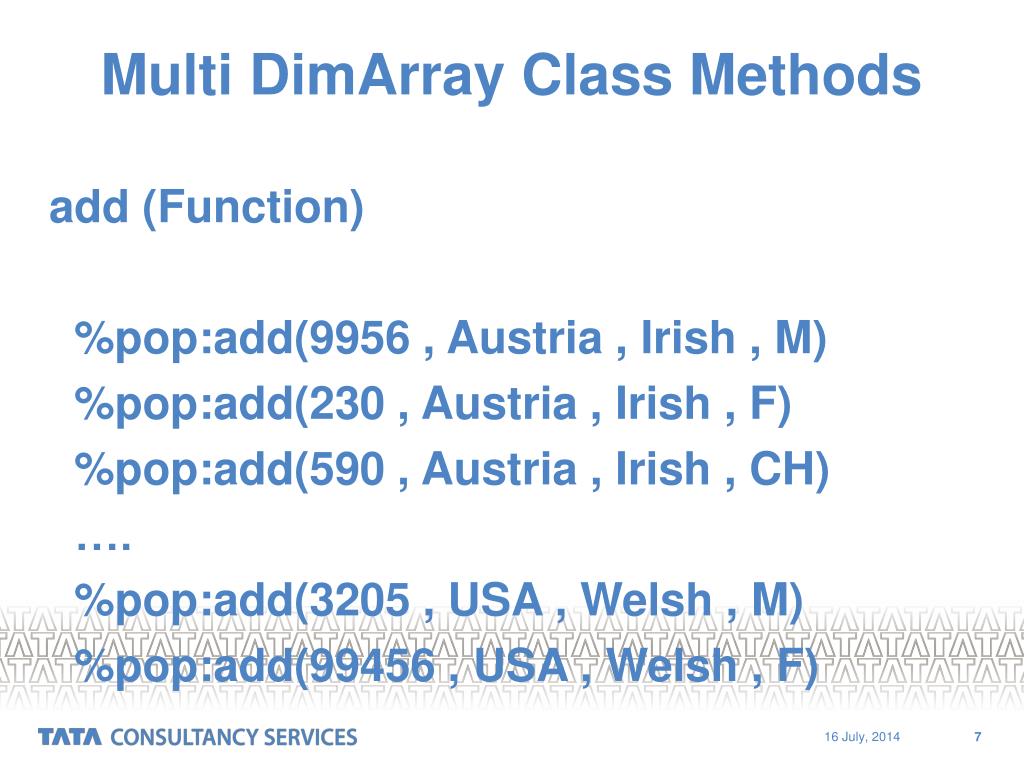 Multi DimArray Class Methods

add (Function)

%pop:add(9956 , Austria , Irish , M)
%pop:add(230 , Austria , Irish , F)
%pop:add(590 , Austria , Irish , CH)
….
%pop:add(3205 , USA , Welsh , M)
%pop:add(99456 , USA , Welsh , F)

TATA CONSULTANCY SERVICES

16 July, 2014

7